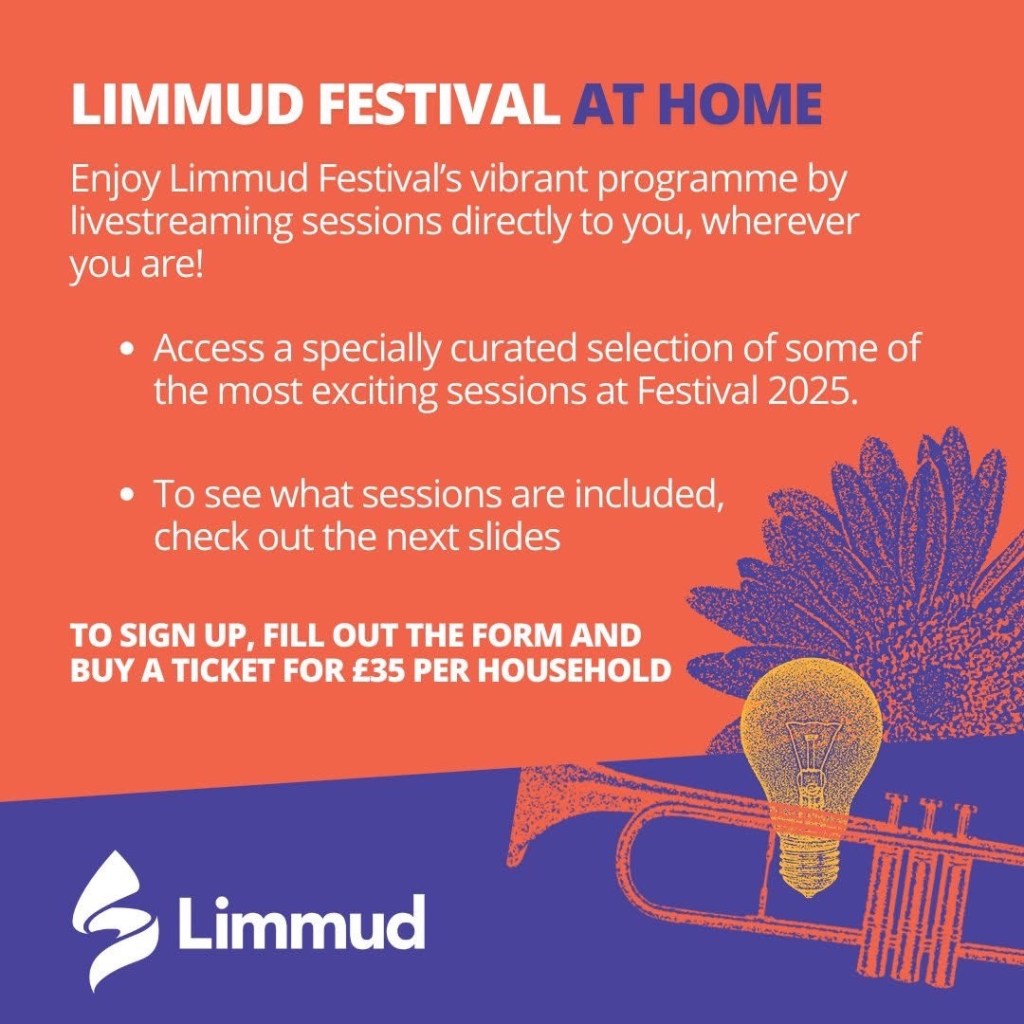 LIMMUD FESTIVAL AT HOME

Enjoy Limmud Festival's vibrant programme by livestreaming sessions directly to you, wherever you are!

• Access a specially curated selection of some of the most exciting sessions at Festival 2025.

• To see what sessions are included, check out the next slides

TO SIGN UP, FILL OUT THE FORM AND BUY A TICKET FOR £35 PER HOUSEHOLD

Limmud